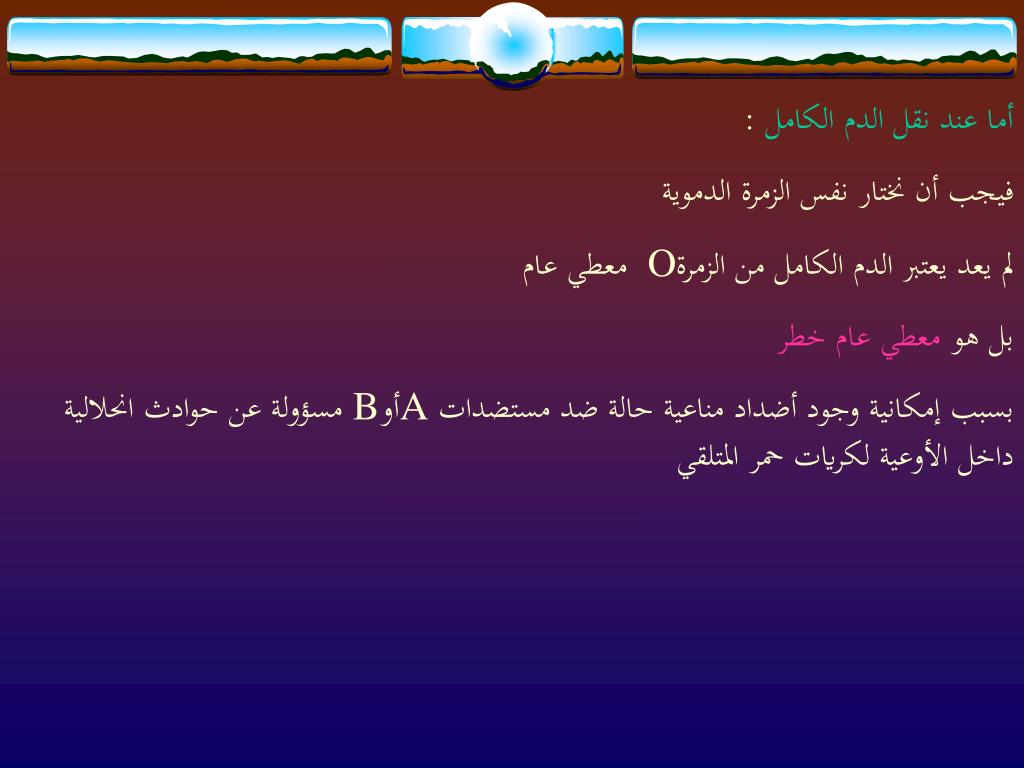 أما عند نقل الدم الكامل :

فيجب أن نختار نفس الزمرة الدموية

لم يعد يعتبر الدم الكامل من الزمرةO معطي عام

بل هو معطي عام خطر

بسبب إمكانية وجود أضداد مناعية حالة ضد مستضدات AأوB مسؤولة عن حوادث انحلالية داخل الأوعية لكريات حمر المتلقي